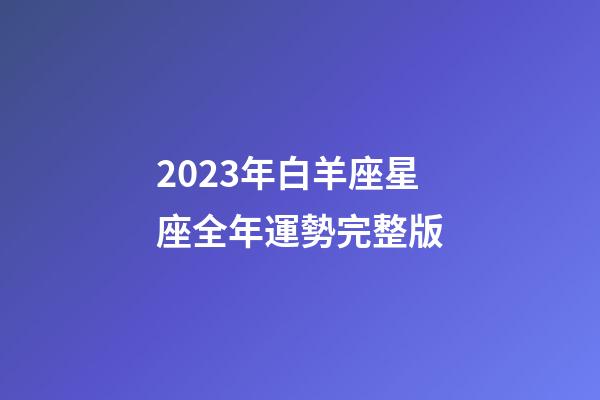 2023年白羊座星座全年運勢完整版